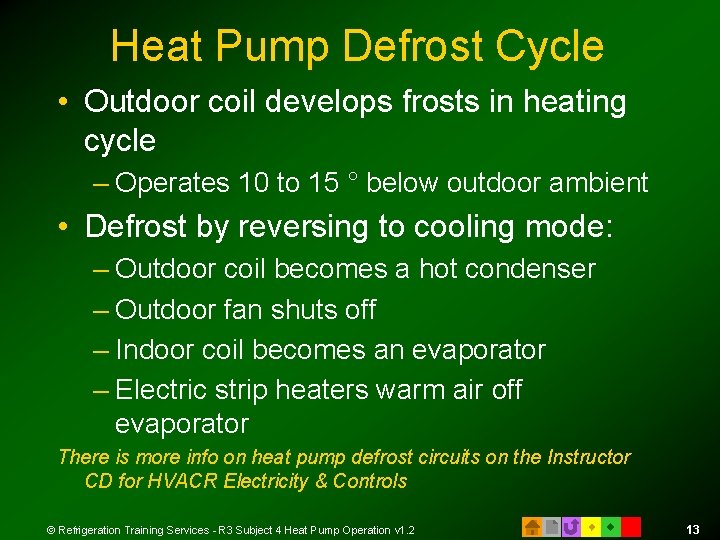 Heat Pump Defrost Cycle

• Outdoor coil develops frosts in heating cycle
– Operates 10 to 15 ° below outdoor ambient

• Defrost by reversing to cooling mode:
– Outdoor coil becomes a hot condenser
– Outdoor fan shuts off
– Indoor coil becomes an evaporator
– Electric strip heaters warm air off evaporator

There is more info on heat pump defrost circuits on the Instructor CD for HVACR Electricity & Controls

© Refrigeration Training Services - R3 Subject 4 Heat Pump Operation v1.2

13